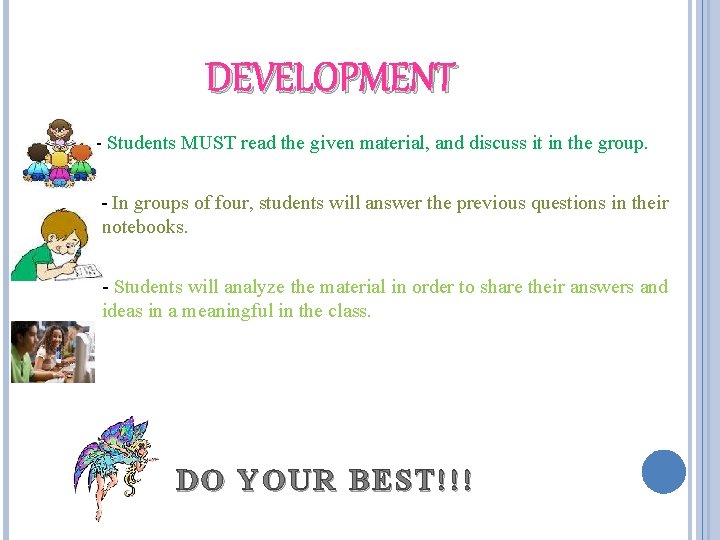 DEVELOPMENT

- Students MUST read the given material, and discuss it in the group.

- In groups of four, students will answer the previous questions in their notebooks.

- Students will analyze the material in order to share their answers and ideas in a meaningful in the class.

DO YOUR BEST!!!